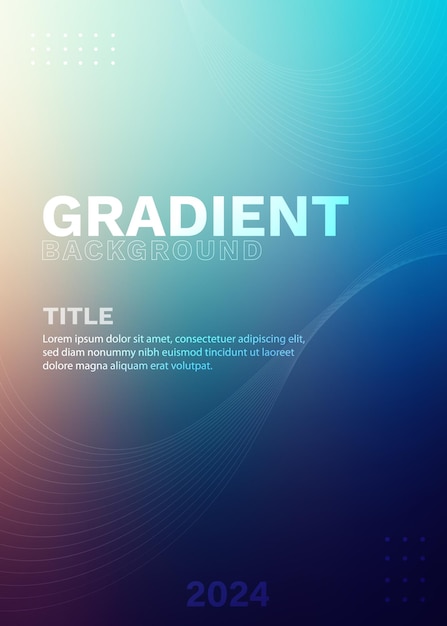 GRADIENT
BACKGROUND

TITLE
Lorem ipsum dolor sit amet, consectetuer adipiscing elit, sed diam nonummy nibh euismod tincidunt ut laoreet dolore magna aliquam erat volutpat.

2024